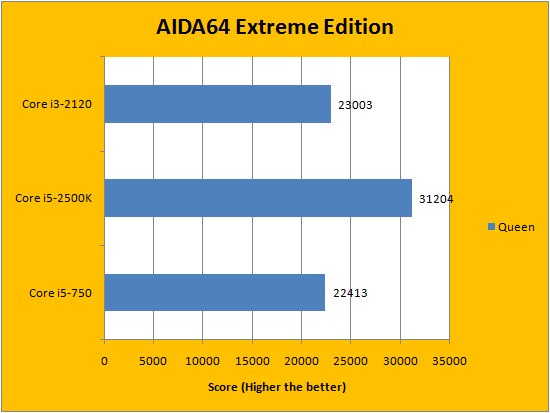 AIDA64 Extreme Edition

Core i3-2120
23003

Core i5-2500K
31204

Core i5-750
22413

Queen

0
5000
10000
15000
20000
25000
30000
35000

Score (Higher the better)